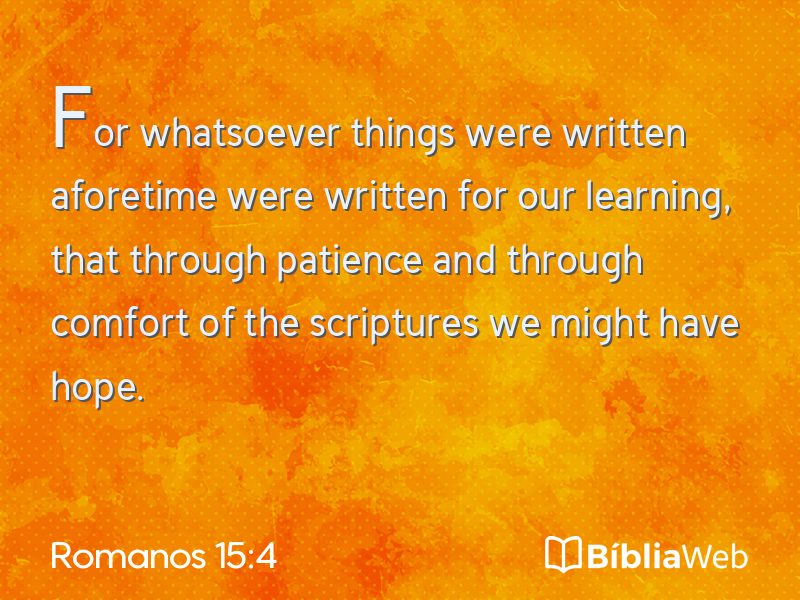 For whatsoever things were written aforetime were written for our learning, that through patience and through comfort of the scriptures we might have hope.

Romanos 15:4

BíbliaWeb